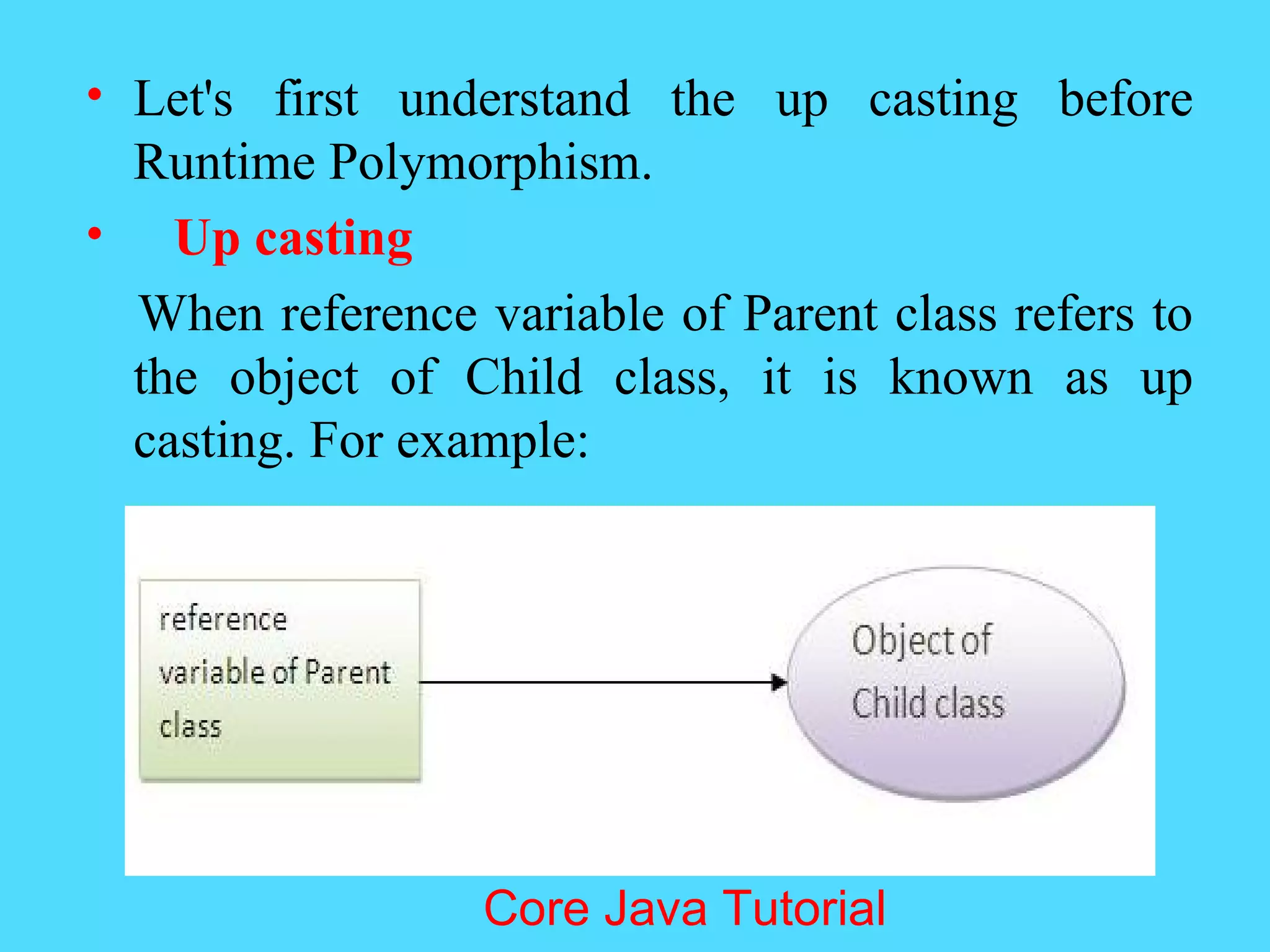 • Let's first understand the up casting before Runtime Polymorphism.

• Up casting

When reference variable of Parent class refers to the object of Child class, it is known as up casting. For example:

reference variable of Parent class

Object of Child class

Core Java Tutorial